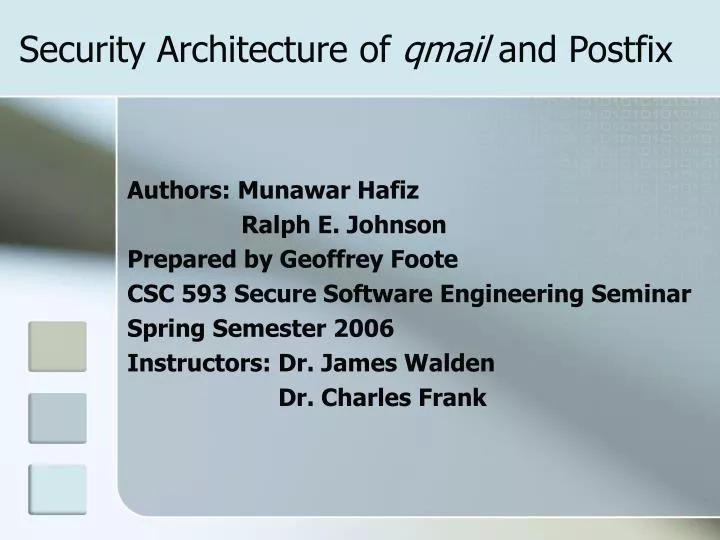 Security Architecture of qmail and Postfix

Authors: Munawar Hafiz
Ralph E. Johnson
Prepared by Geoffrey Foote
CSC 593 Secure Software Engineering Seminar
Spring Semester 2006
Instructors: Dr. James Walden
Dr. Charles Frank